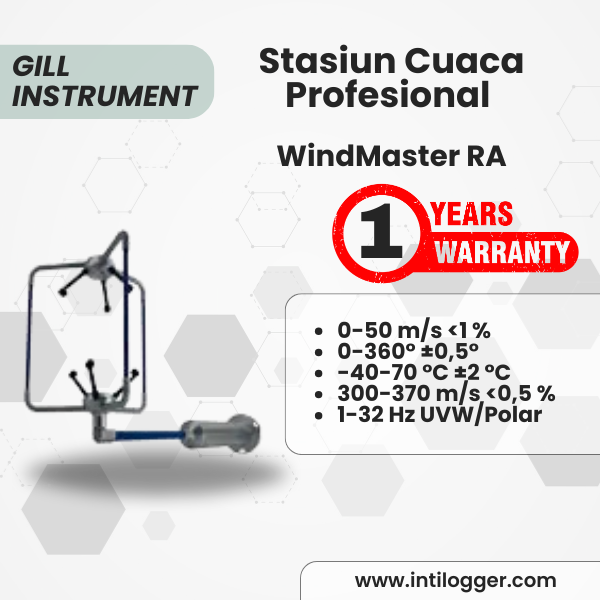 GILL INSTRUMENT

Stasiun Cuaca Profesional

WindMaster RA

1 YEARS WARRANTY

- 0-50 m/s <1 %
- 0-360° ±0,5°
- -40-70 °C ±2 °C
- 300-370 m/s <0,5 %
- 1-32 Hz UVW/Polar

www.intilogger.com